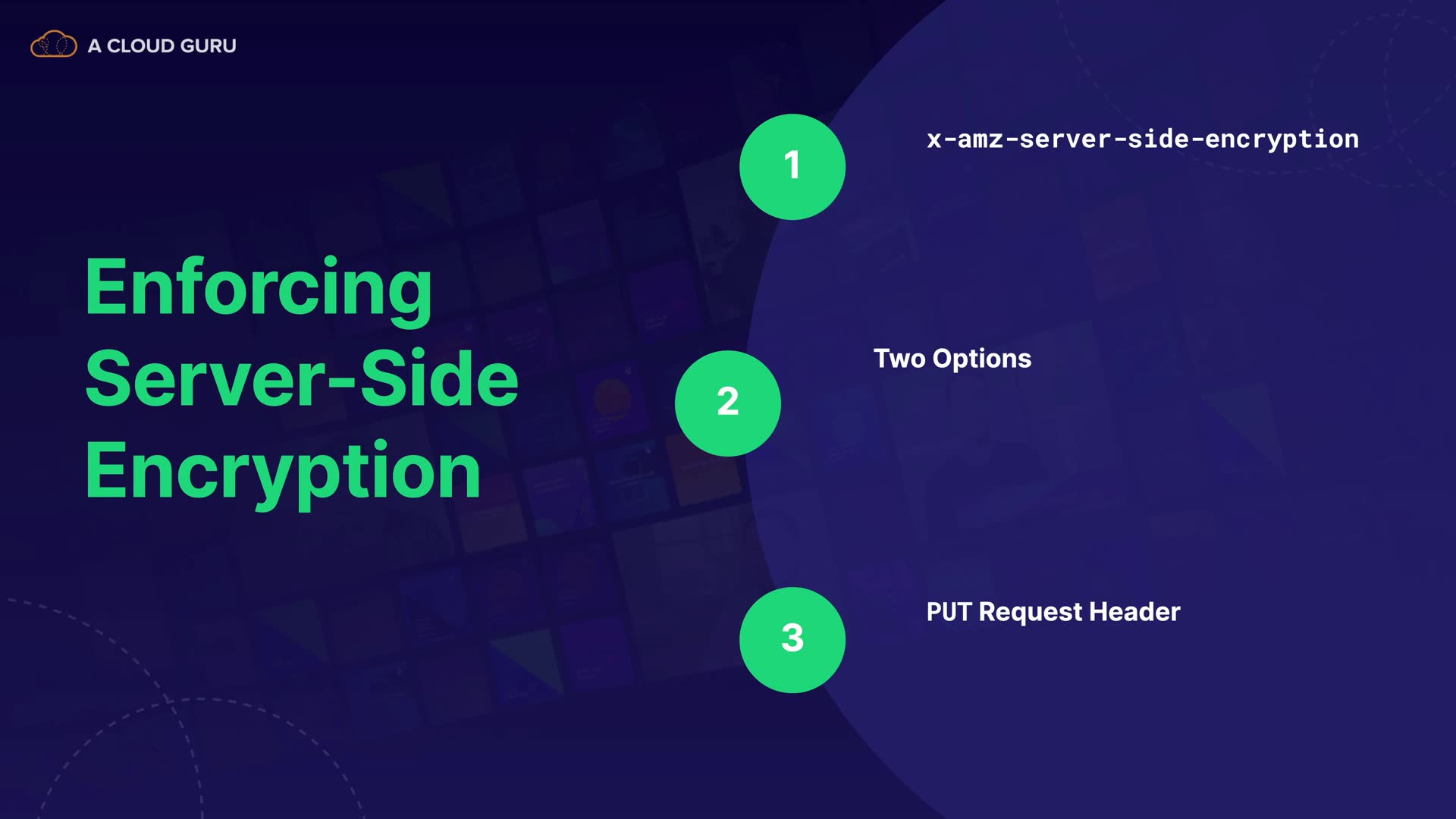 A CLOUD GURU

Enforcing Server-Side Encryption

1

x-amz-server-side-encryption

2

Two Options

3

PUT Request Header